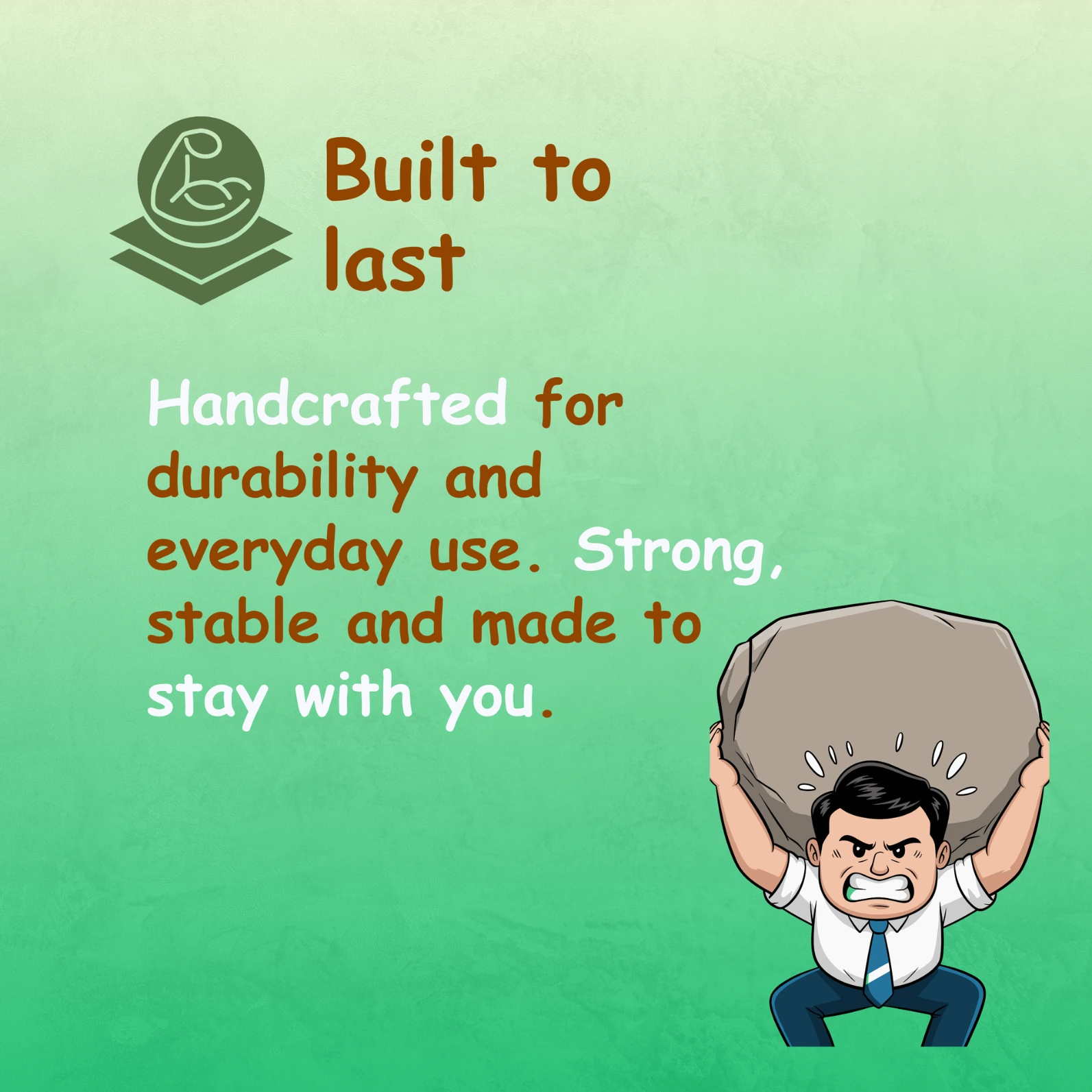 Built to last

Handcrafted for durability and everyday use. Strong, stable and made to stay with you.